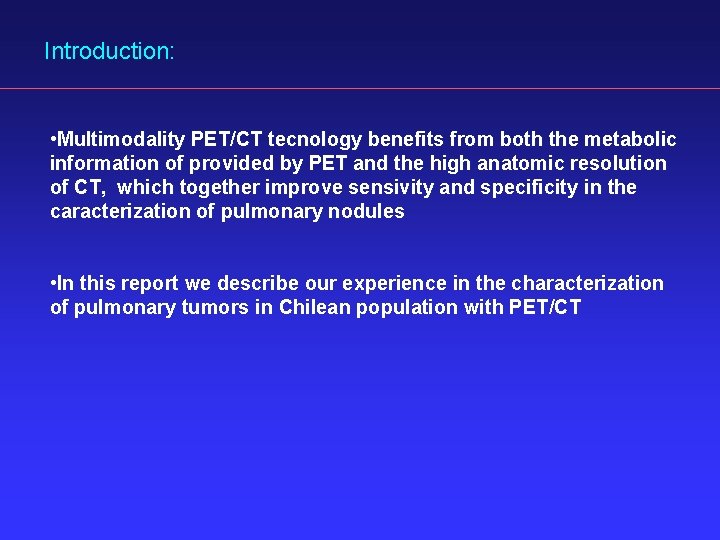 Introduction:

•Multimodality PET/CT tecnology benefits from both the metabolic information of provided by PET and the high anatomic resolution of CT, which together improve sensivity and specificity in the caracterization of pulmonary nodules

•In this report we describe our experience in the characterization of pulmonary tumors in Chilean population with PET/CT